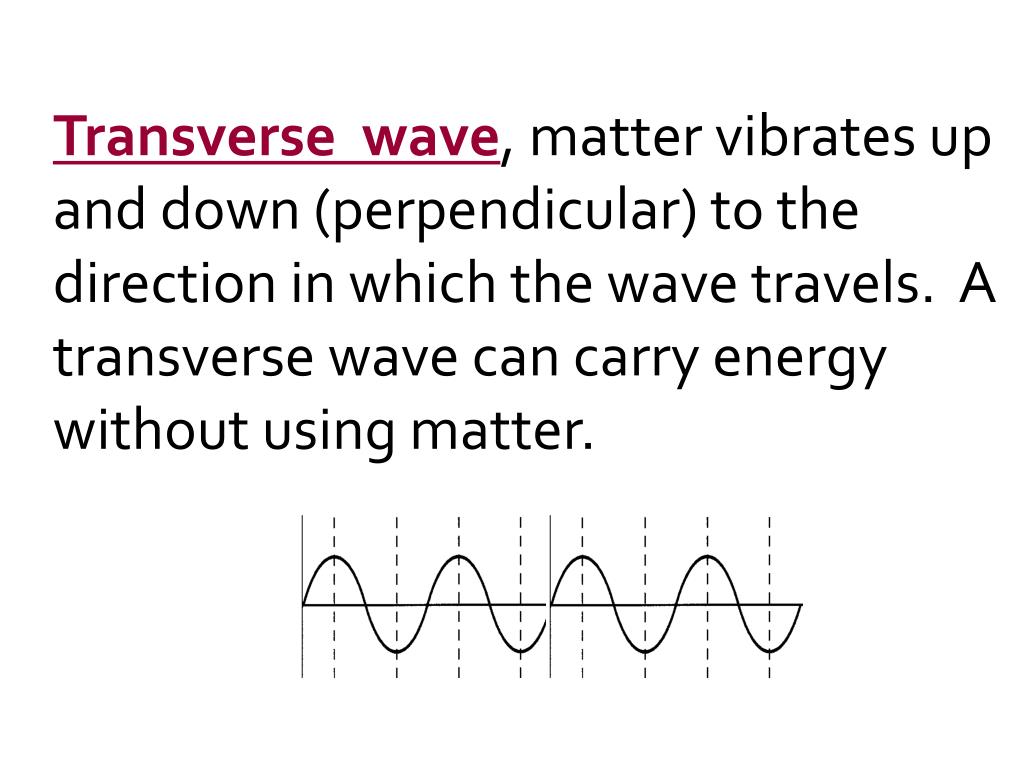 Transverse wave, matter vibrates up and down (perpendicular) to the direction in which the wave travels. A transverse wave can carry energy without using matter.